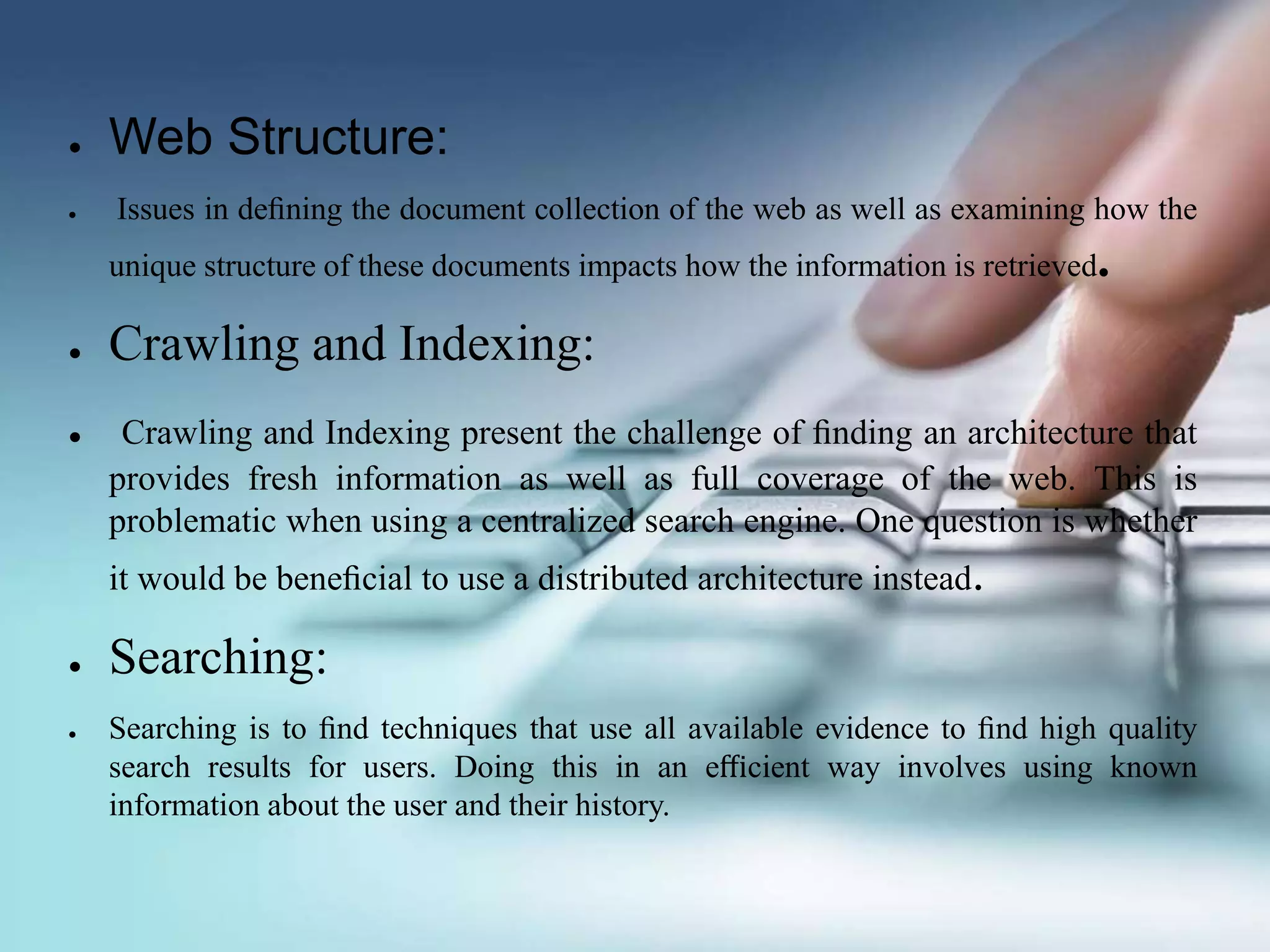 • Web Structure:

• Issues in defining the document collection of the web as well as examining how the unique structure of these documents impacts how the information is retrieved.

• Crawling and Indexing:

• Crawling and Indexing present the challenge of finding an architecture that provides fresh information as well as full coverage of the web. This is problematic when using a centralized search engine. One question is whether it would be beneficial to use a distributed architecture instead.

• Searching:

• Searching is to find techniques that use all available evidence to find high quality search results for users. Doing this in an efficient way involves using known information about the user and their history.